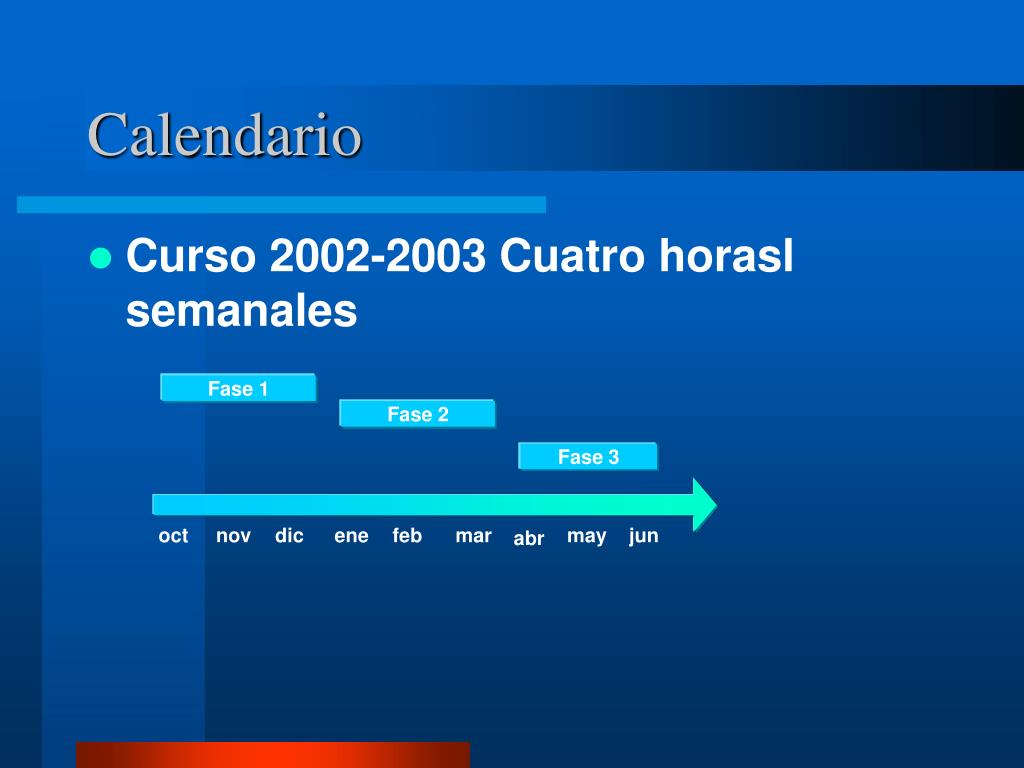 Calendario

Curso 2002-2003 Cuatro horasl semanales

Fase 1
Fase 2
Fase 3

oct nov dic ene feb mar abr may jun